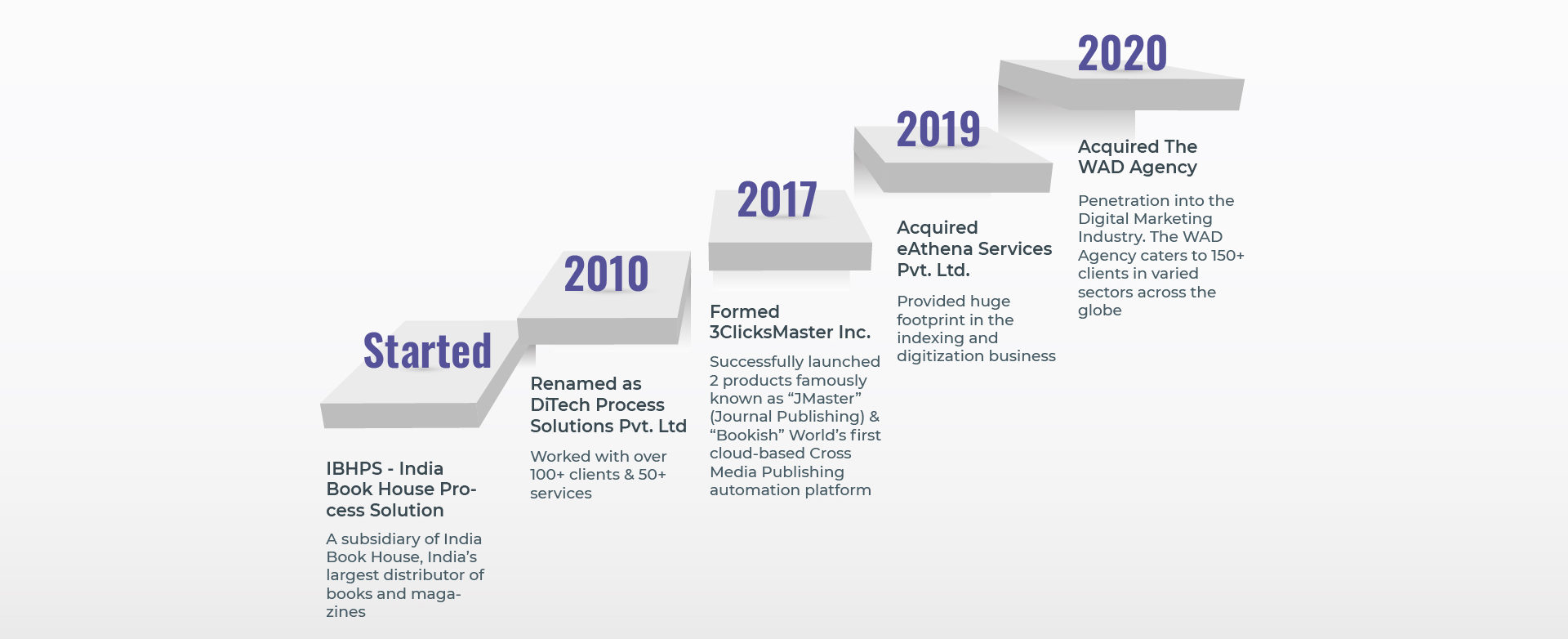 Started

IBHPS - India Book House Process Solution

A subsidiary of India Book House, India's largest distributor of books and magazines

2010

Renamed as DiTech Process Solutions Pvt. Ltd

Worked with over 100+ clients & 50+ services

2017

Formed 3ClicksMaster Inc.

Successfully launched 2 products famously known as "JMaster" (Journal Publishing) & "Bookish" World's first cloud-based Cross Media Publishing automation platform

2019

Acquired eAthena Services Pvt. Ltd.

Provided huge footprint in the indexing and digitization business

2020

Acquired The WAD Agency

Penetration into the Digital Marketing Industry. The WAD Agency caters to 150+ clients in varied sectors across the globe